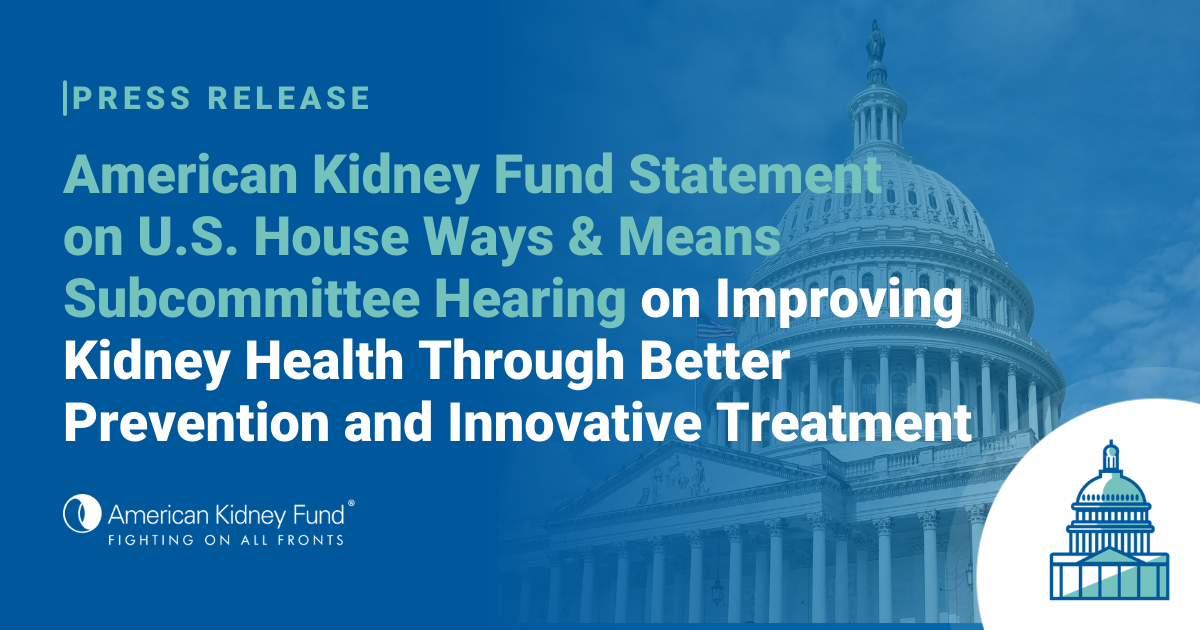 PRESS RELEASE

American Kidney Fund Statement on U.S. House Ways & Means Subcommittee Hearing on Improving Kidney Health Through Better Prevention and Innovative Treatment

American Kidney Fund®
FIGHTING ON ALL FRONTS